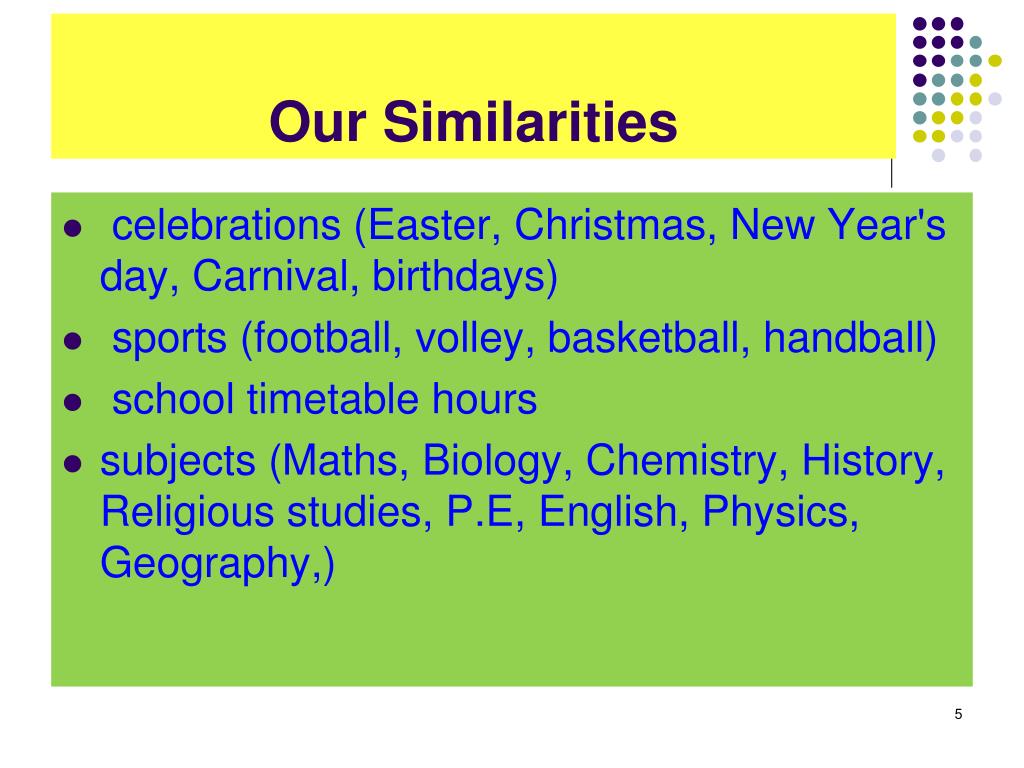 Our Similarities

- celebrations (Easter, Christmas, New Year's day, Carnival, birthdays)
- sports (football, volley, basketball, handball)
- school timetable hours
- subjects (Maths, Biology, Chemistry, History, Religious studies, P.E, English, Physics, Geography,)

5